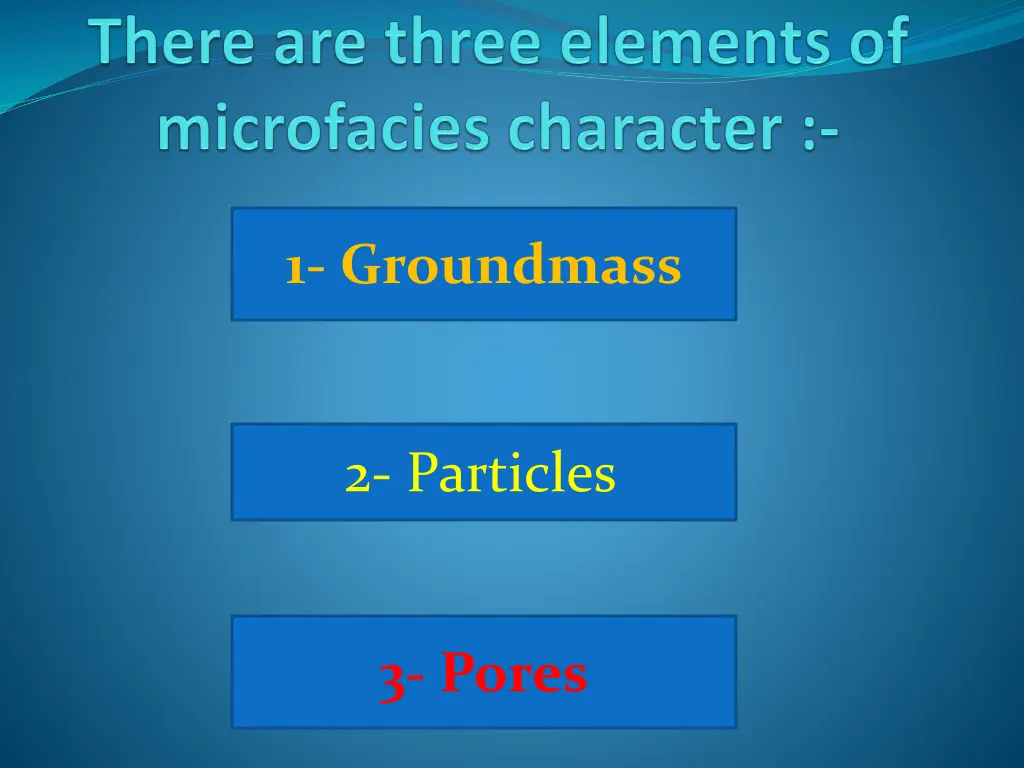 There are three elements of microfacies character :-

1- Groundmass

2- Particles

3- Pores